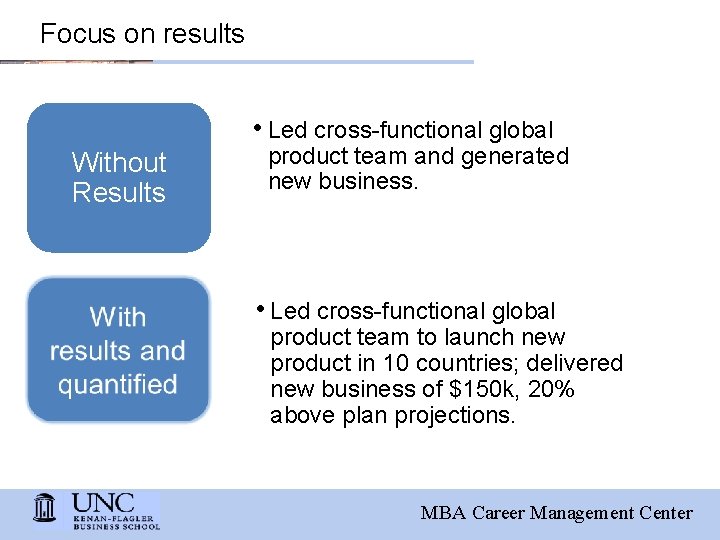 Focus on results

Without Results

• Led cross-functional global product team and generated new business.

With results and quantified

• Led cross-functional global product team to launch new product in 10 countries; delivered new business of \$150k, 20% above plan projections.

UNC
KENAN-FLAGLER BUSINESS SCHOOL

MBA Career Management Center